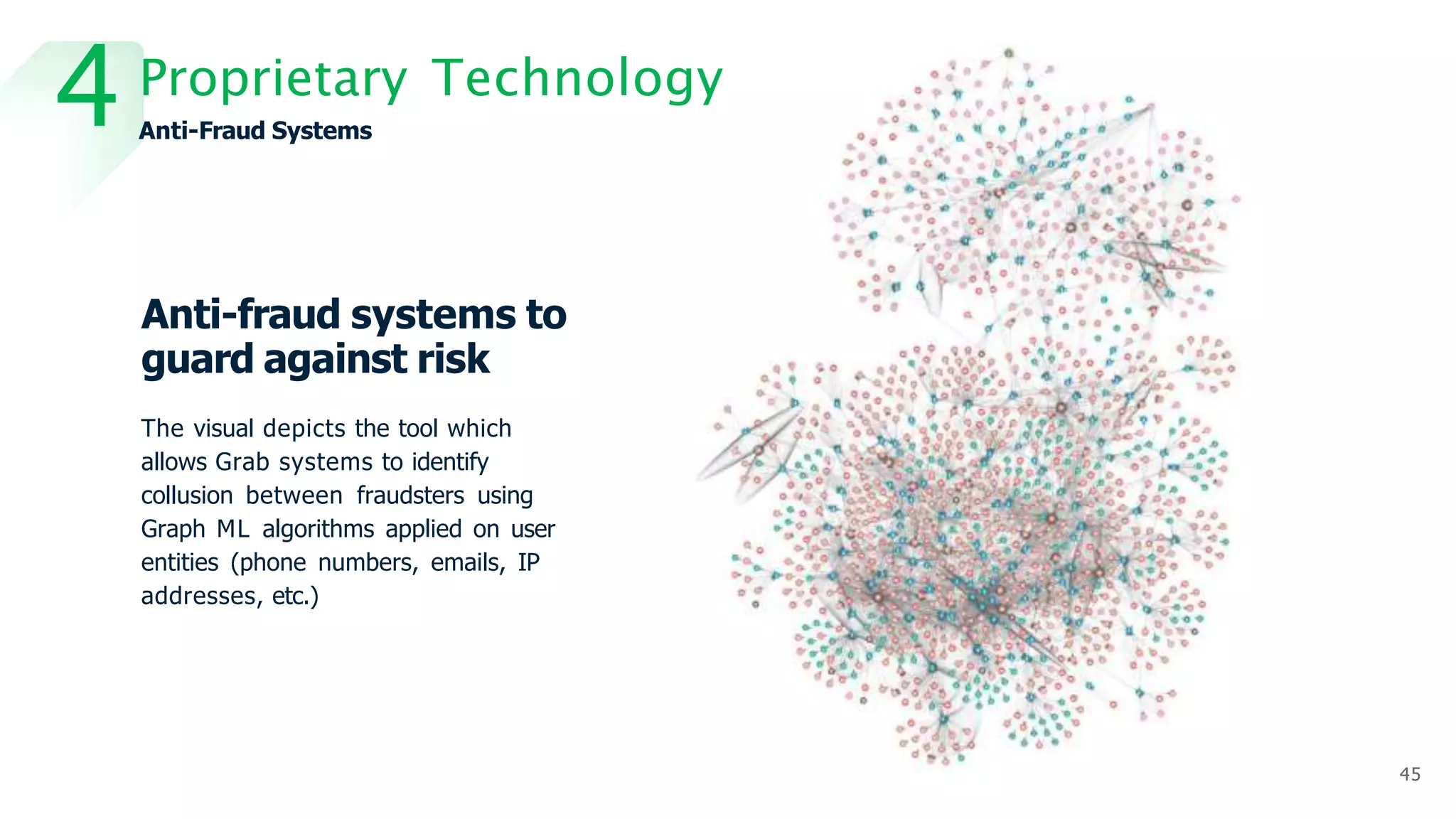 4 Proprietary Technology
Anti-Fraud Systems

Anti-fraud systems to guard against risk

The visual depicts the tool which allows Grab systems to identify collusion between fraudsters using Graph ML algorithms applied on user entities (phone numbers, emails, IP addresses, etc.)

45